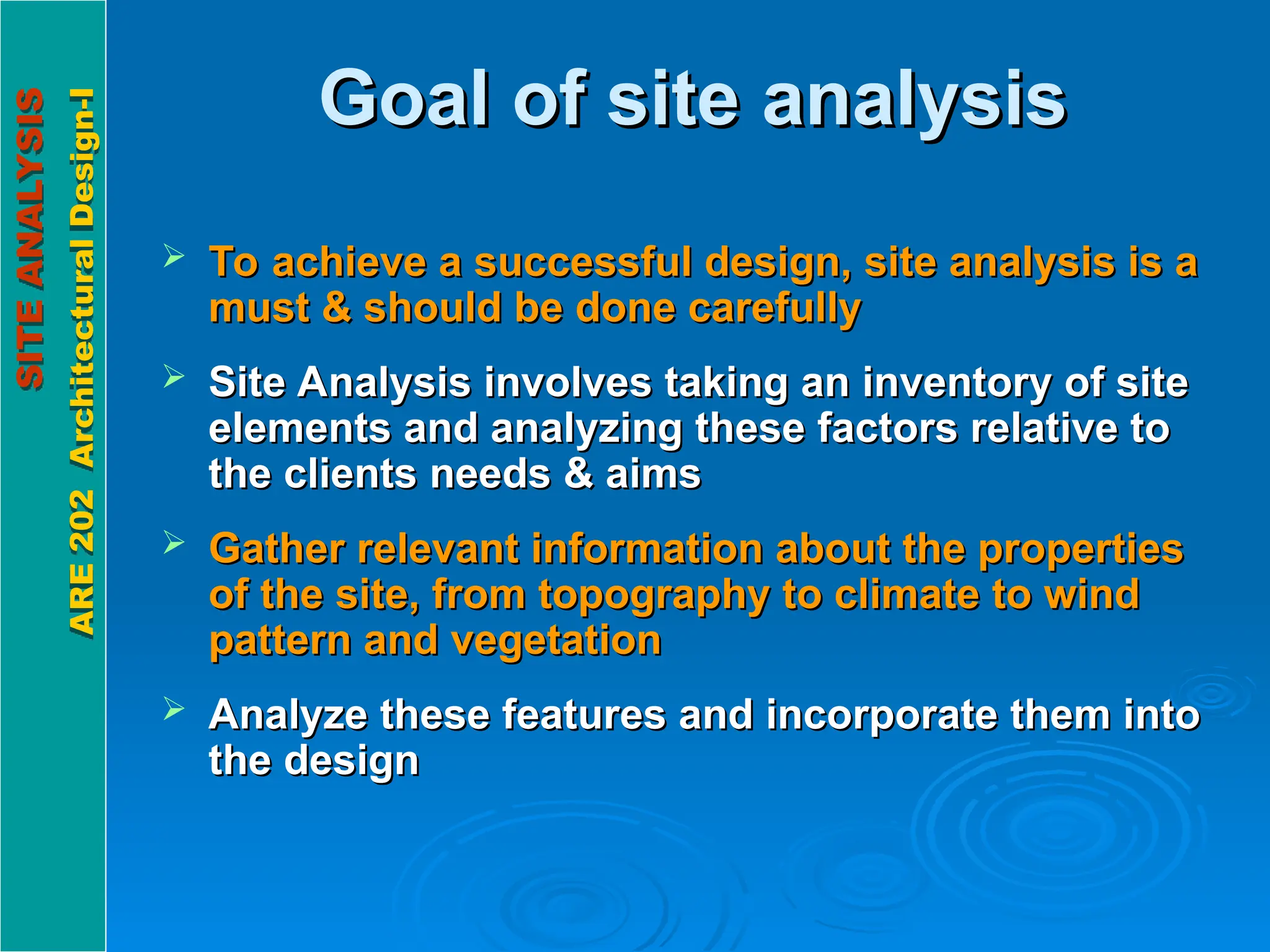 SITE ANALYSIS

ARE 202 Architectural Design-I

Goal of site analysis

➢ To achieve a successful design, site analysis is a must & should be done carefully

➢ Site Analysis involves taking an inventory of site elements and analyzing these factors relative to the clients needs & aims

➢ Gather relevant information about the properties of the site, from topography to climate to wind pattern and vegetation

➢ Analyze these features and incorporate them into the design